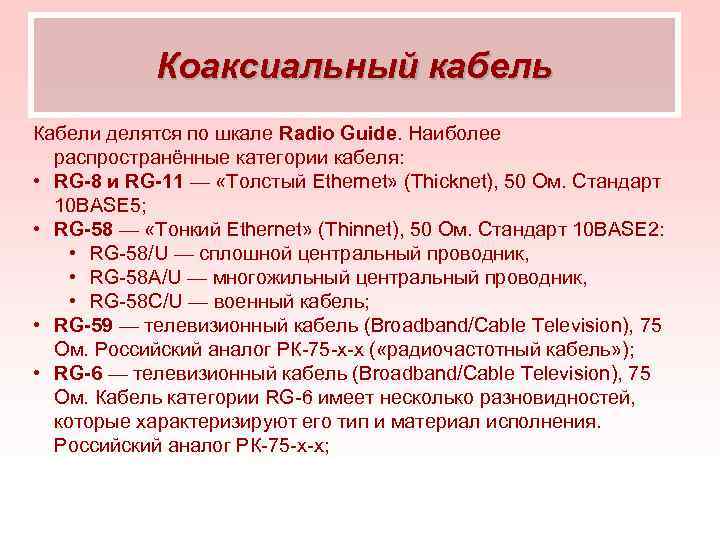 Коаксиальный кабель

Кабели делятся по шкале Radio Guide. Наиболее распространённые категории кабеля:

• RG-8 и RG-11 — «Толстый Ethernet» (Thicknet), 50 Ом. Стандарт 10BASE5;
• RG-58 — «Тонкий Ethernet» (Thinnet), 50 Ом. Стандарт 10BASE2:
  • RG-58/U — сплошной центральный проводник,
  • RG-58A/U — многожильный центральный проводник,
  • RG-58C/U — военный кабель;
• RG-59 — телевизионный кабель (Broadband/Cable Television), 75 Ом. Российский аналог РК-75-х-х («радиочастотный кабель»);
• RG-6 — телевизионный кабель (Broadband/Cable Television), 75 Ом. Кабель категории RG-6 имеет несколько разновидностей, которые характеризируют его тип и материал исполнения. Российский аналог РК-75-х-х;